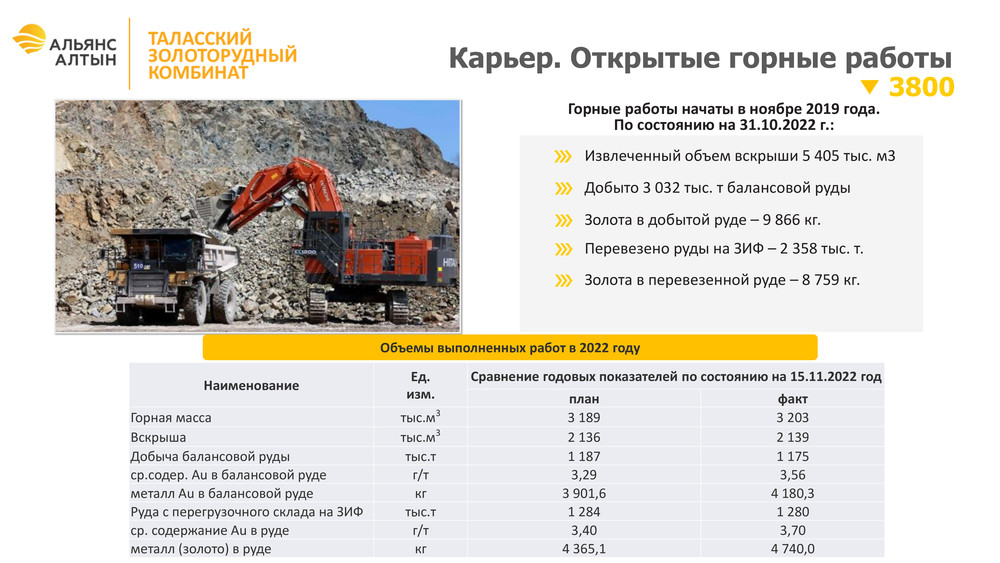 АЛЬЯНС АЛТЫН

ТАЛАССКИЙ ЗОЛОТОРУДНЫЙ КОМБИНАТ

Карьер. Открытые горные работы

3800

Горные работы начаты в ноябре 2019 года. По состоянию на 31.10.2022 г.:

Извлеченный объем вскрыши 5 405 тыс. м3

Добыто 3 032 тыс. т балансовой руды

Золота в добытой руде – 9 866 кг.

Перевезено руды на ЗИФ – 2 358 тыс. т.

Золота в перевезенной руде – 8 759 кг.

Объемы выполненных работ в 2022 году

| Наименование | Ед. изм. | Сравнение годовых показателей по состоянию на 15.11.2022 год | |
|---|---|---|---|
| | | план | факт |
| Горная масса | тыс.м$^3$ | 3 189 | 3 203 |
| Вскрыша | тыс.м$^3$ | 2 136 | 2 139 |
| Добыча балансовой руды | тыс.т | 1 187 | 1 175 |
| ср.содер. Au в балансовой руде | г/т | 3,29 | 3,56 |
| металл Au в балансовой руде | кг | 3 901,6 | 4 180,3 |
| Руда с перегрузочного склада на ЗИФ | тыс.т | 1 284 | 1 280 |
| ср. содержание Au в руде | г/т | 3,40 | 3,70 |
| металл (золото) в руде | кг | 4 365,1 | 4 740,0 |